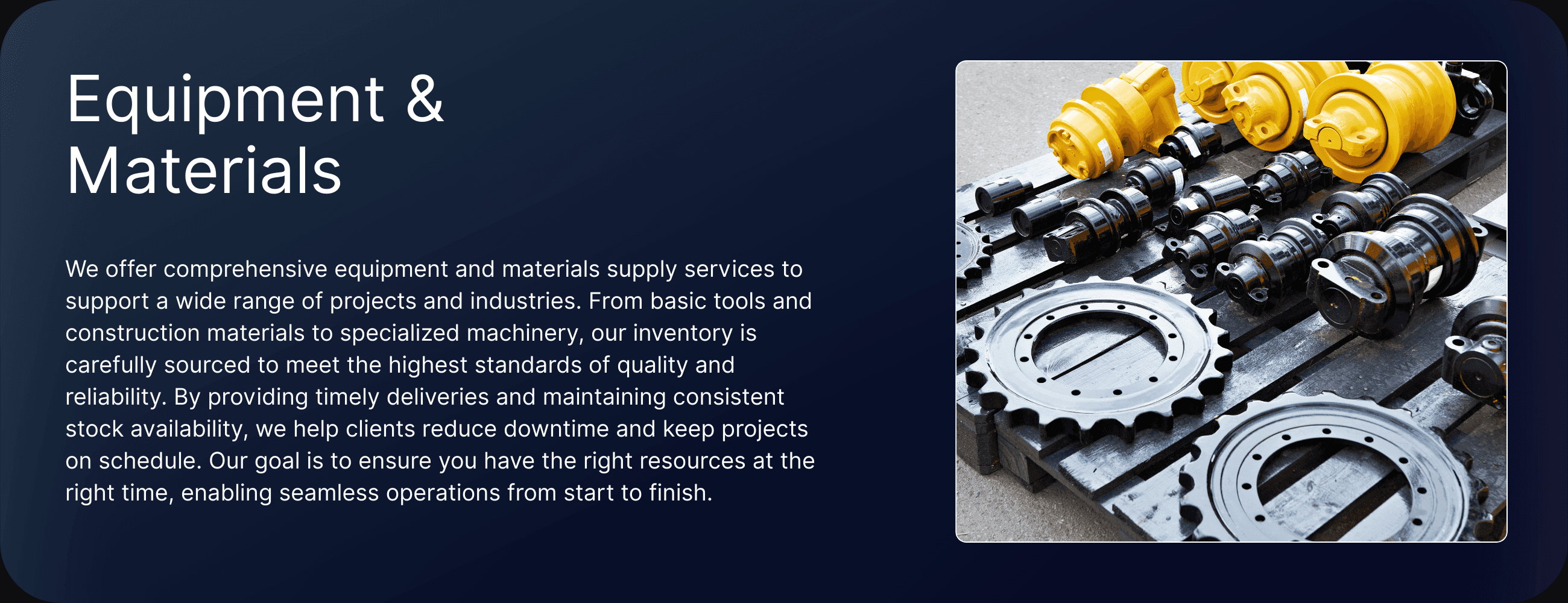 Equipment & Materials

We offer comprehensive equipment and materials supply services to support a wide range of projects and industries. From basic tools and construction materials to specialized machinery, our inventory is carefully sourced to meet the highest standards of quality and reliability. By providing timely deliveries and maintaining consistent stock availability, we help clients reduce downtime and keep projects on schedule. Our goal is to ensure you have the right resources at the right time, enabling seamless operations from start to finish.